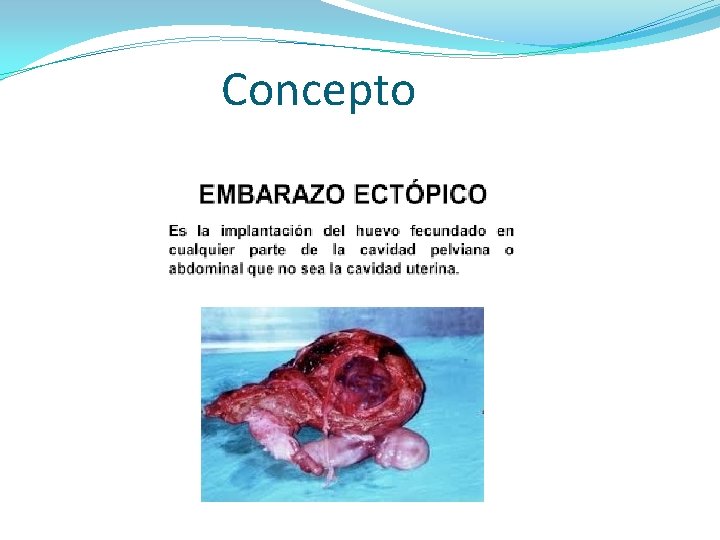 Concepto

EMBARAZO ECTÓPICO

Es la implantación del huevo fecundado en cualquier parte de la cavidad pelviana o abdominal que no sea la cavidad uterina.